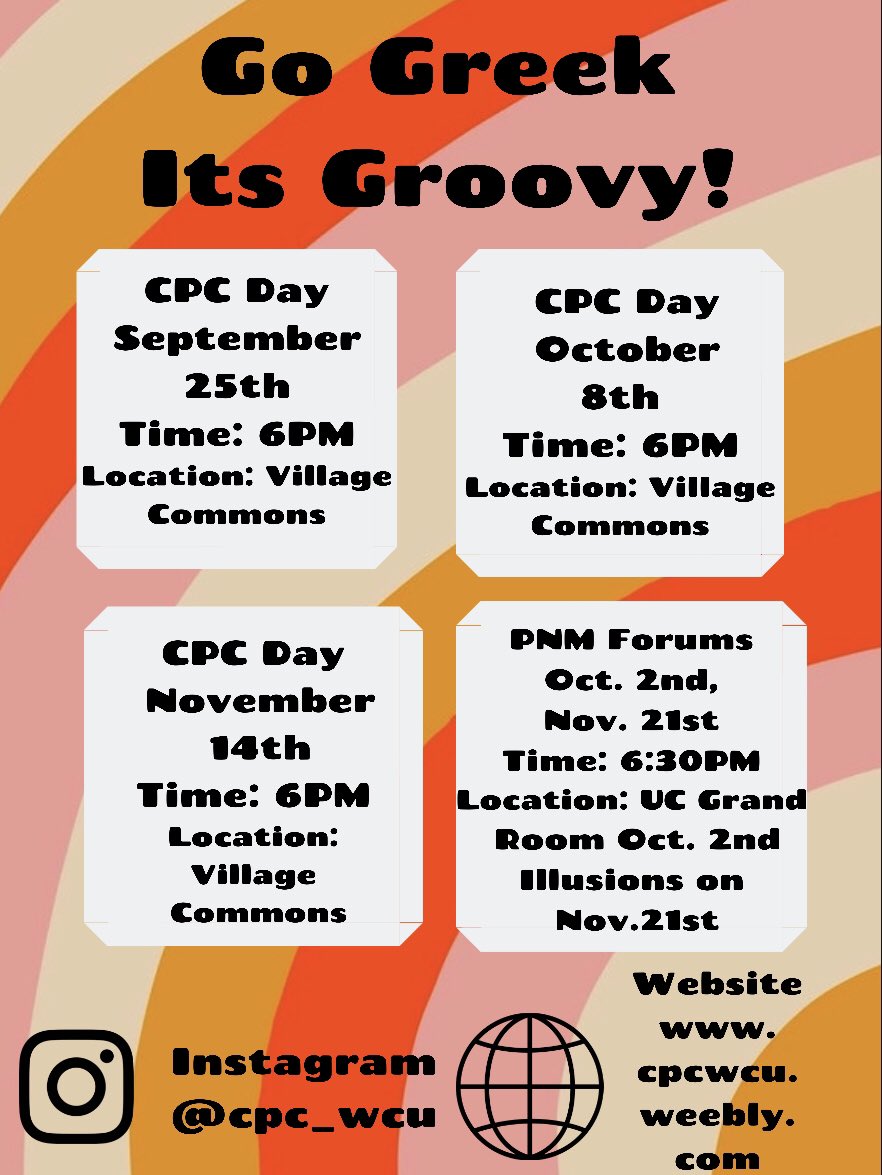 Go Greek
Its Groovy!

CPC Day
September
25th
Time: 6PM
Location: Village Commons

CPC Day
October
8th
Time: 6PM
Location: Village Commons

CPC Day
November
14th
Time: 6PM
Location: Village Commons

PNM Forums
Oct. 2nd,
Nov. 21st
Time: 6:30PM
Location: UC Grand Room Oct. 2nd Illusions on Nov.21st

Instagram
@cpc_wcu

Website
www.
cpcwcu.
weebly.
com